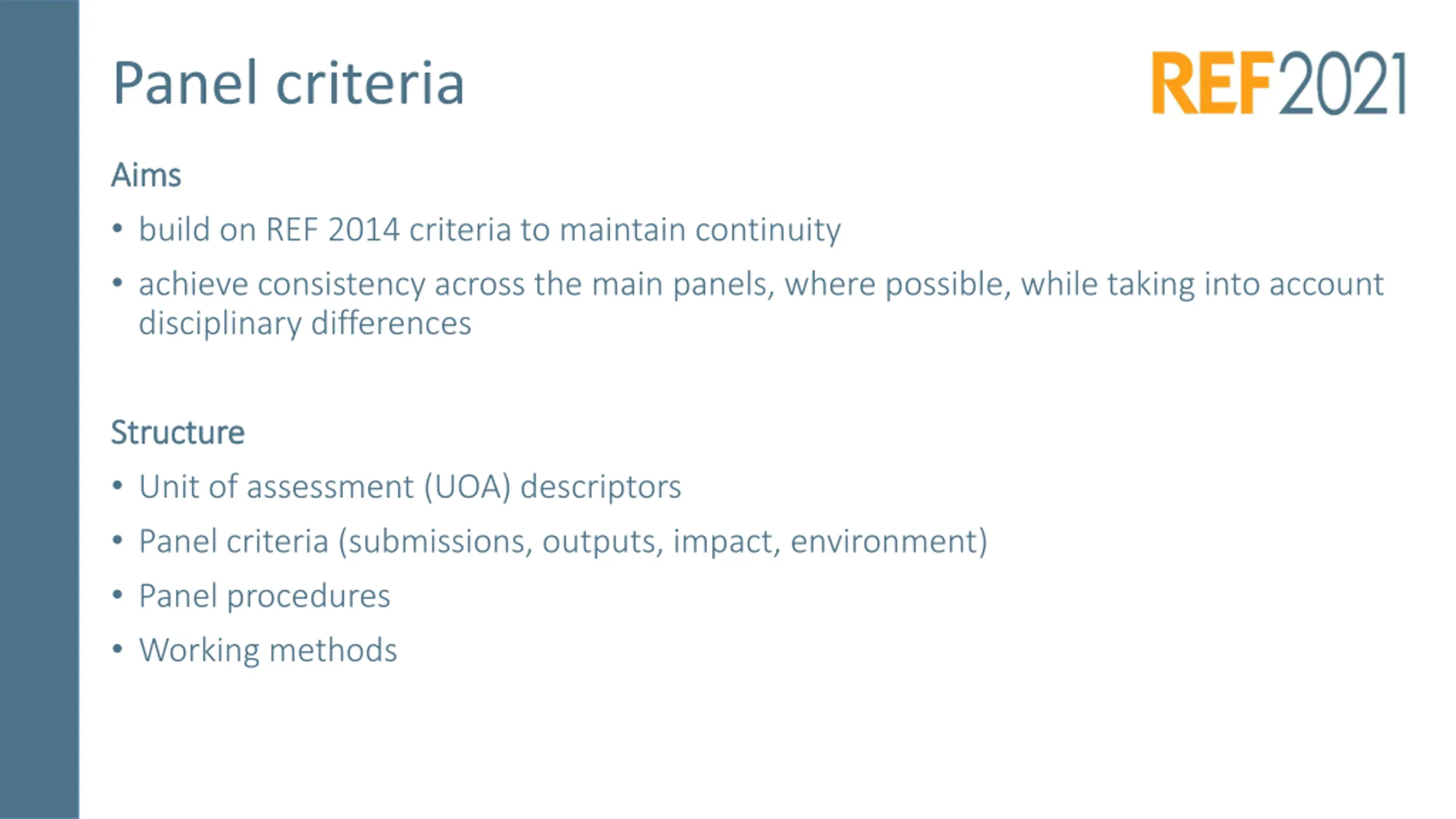 Panel criteria

REF2021

Aims

• build on REF 2014 criteria to maintain continuity
• achieve consistency across the main panels, where possible, while taking into account disciplinary differences

Structure

• Unit of assessment (UOA) descriptors
• Panel criteria (submissions, outputs, impact, environment)
• Panel procedures
• Working methods